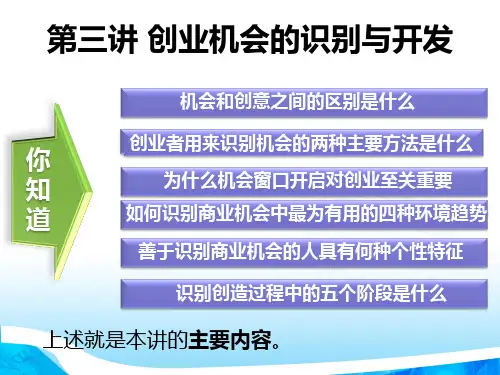 第三讲 创业机会的识别与开发

你知道

机会和创意之间的区别是什么

创业者用来识别机会的两种主要方法是什么

为什么机会窗口开启对创业至关重要

如何识别商业机会中最为有用的四种环境趋势

善于识别商业机会的人具有何种个性特征

识别创造过程中的五个阶段是什么

上述就是本讲的主要内容。